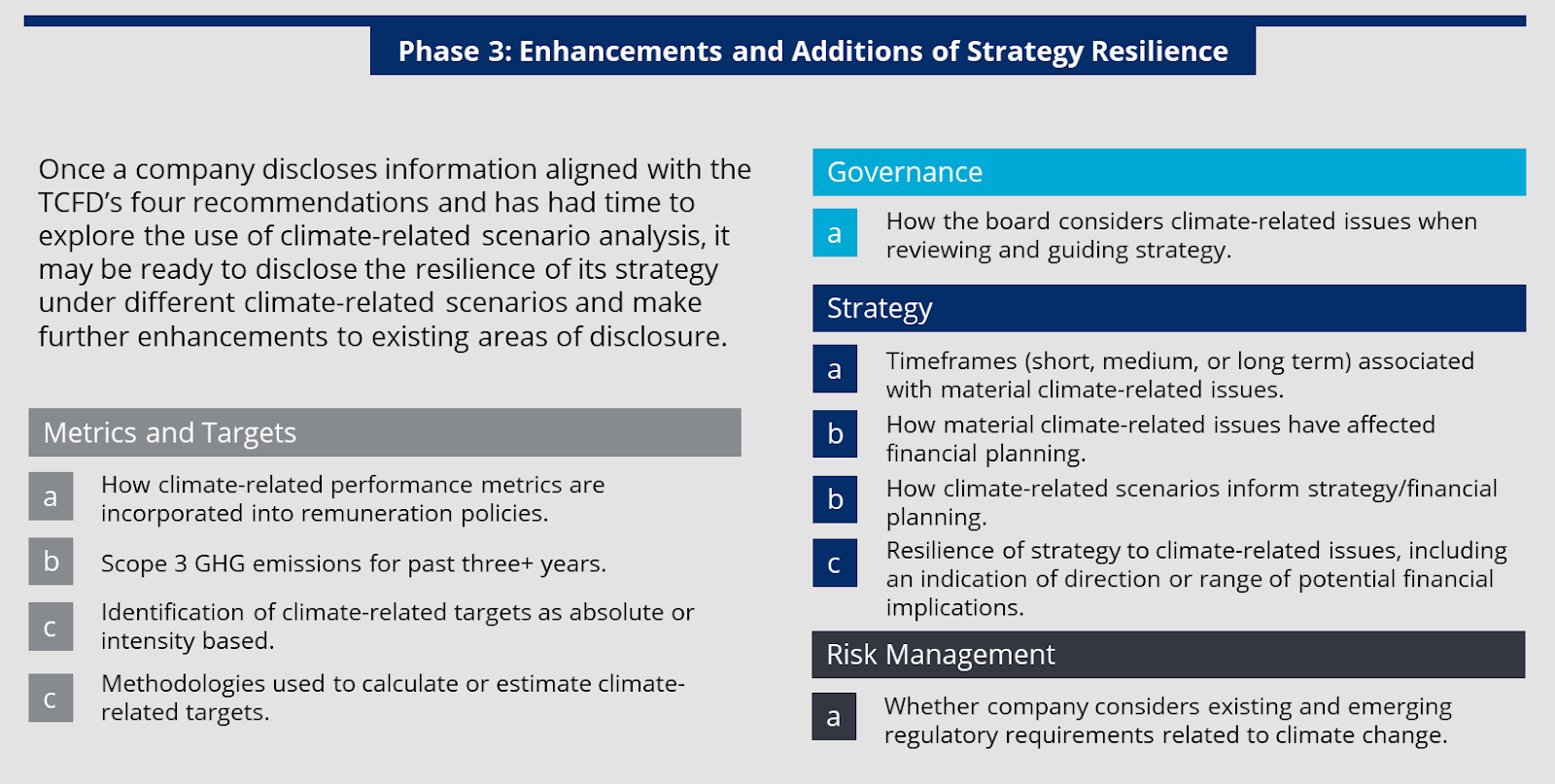 Phase 3: Enhancements and Additions of Strategy Resilience

Once a company discloses information aligned with the TCFD's four recommendations and has had time to explore the use of climate-related scenario analysis, it may be ready to disclose the resilience of its strategy under different climate-related scenarios and make further enhancements to existing areas of disclosure.

Metrics and Targets

a How climate-related performance metrics are incorporated into remuneration policies.

b Scope 3 GHG emissions for past three+ years.

c Identification of climate-related targets as absolute or intensity based.

c Methodologies used to calculate or estimate climate-related targets.

Governance

a How the board considers climate-related issues when reviewing and guiding strategy.

Strategy

a Timeframes (short, medium, or long term) associated with material climate-related issues.

b How material climate-related issues have affected financial planning.

b How climate-related scenarios inform strategy/financial planning.

c Resilience of strategy to climate-related issues, including an indication of direction or range of potential financial implications.

Risk Management

a Whether company considers existing and emerging regulatory requirements related to climate change.